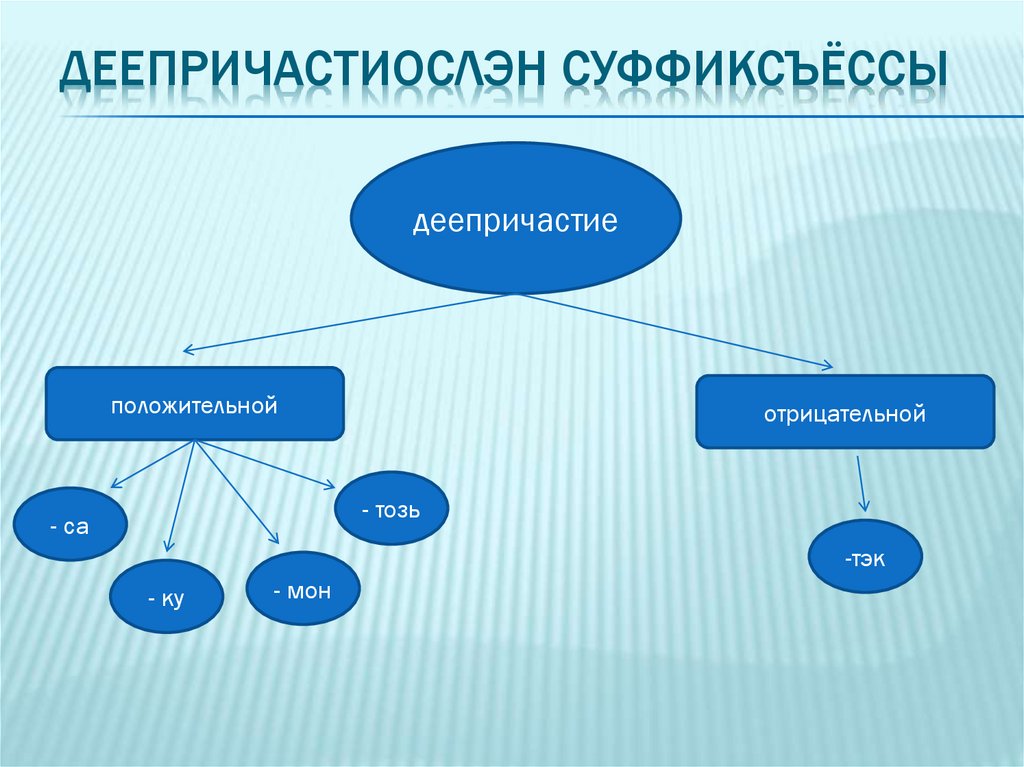 ДЕЕПРИЧАСТИОСЛЭН СУФФИКСЪЁССЫ

деепричастие

положительной

отрицательной

- са

- ку

- мон

- тозь

-тэк